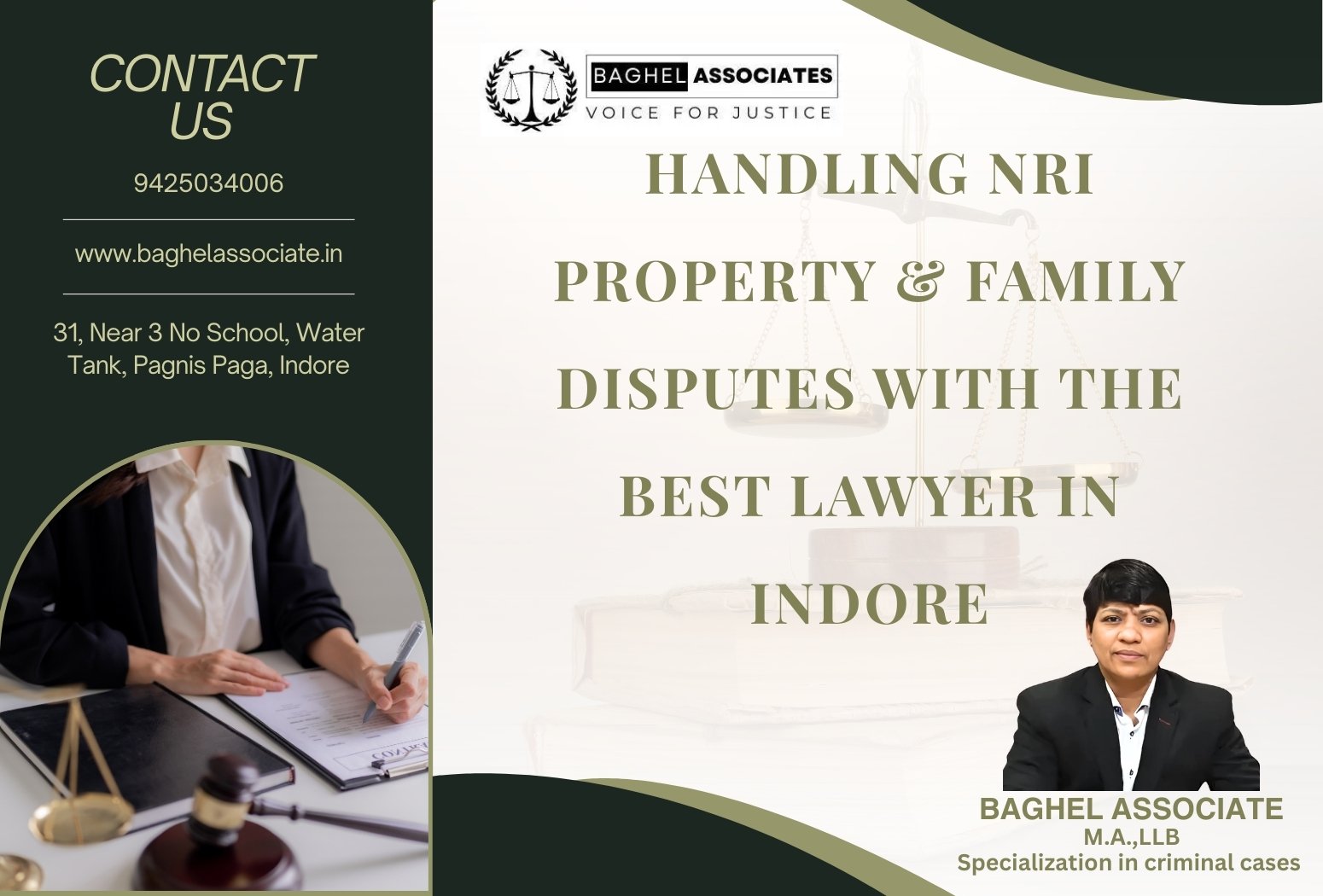 CONTACT US

9425034006

www.baghelassociate.in

31, Near 3 No School, Water Tank, Pagnis Paga, Indore

BAGHEL ASSOCIATES
VOICE FOR JUSTICE

HANDLING NRI PROPERTY & FAMILY DISPUTES WITH THE BEST LAWYER IN INDORE

BAGHEL ASSOCIATE
M.A.,LLB
Specialization in criminal cases